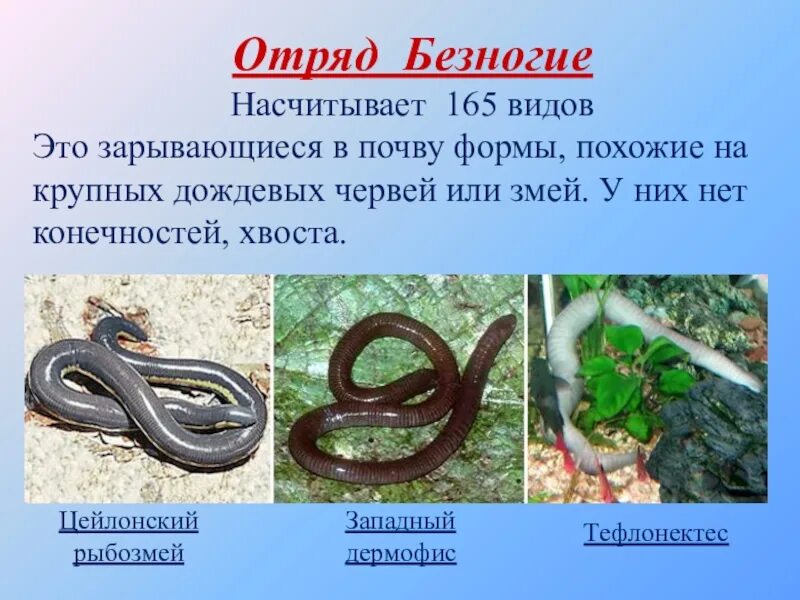 Отряд Безногие

Насчитывает 165 видов

Это зарывающиеся в почву формы, похожие на крупных дождевых червей или змей. У них нет конечностей, хвоста.

Цейлонский рыбозмей

Западный дермофис

Тефлонектес